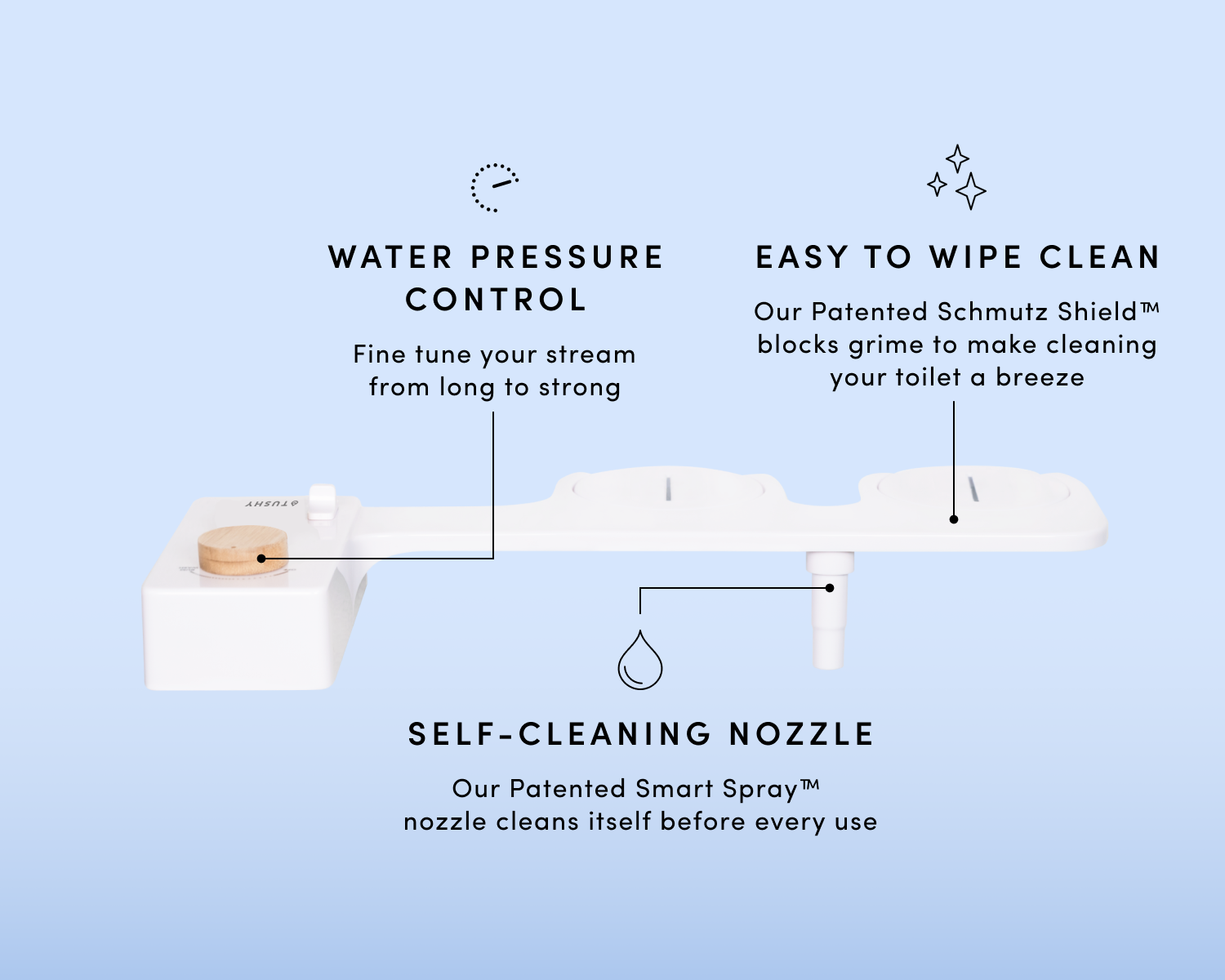 WATER PRESSURE CONTROL

Fine tune your stream from long to strong

EASY TO WIPE CLEAN

Our Patented Schmutz Shield™ blocks grime to make cleaning your toilet a breeze

TUSHY

SELF-CLEANING NOZZLE

Our Patented Smart Spray™ nozzle cleans itself before every use